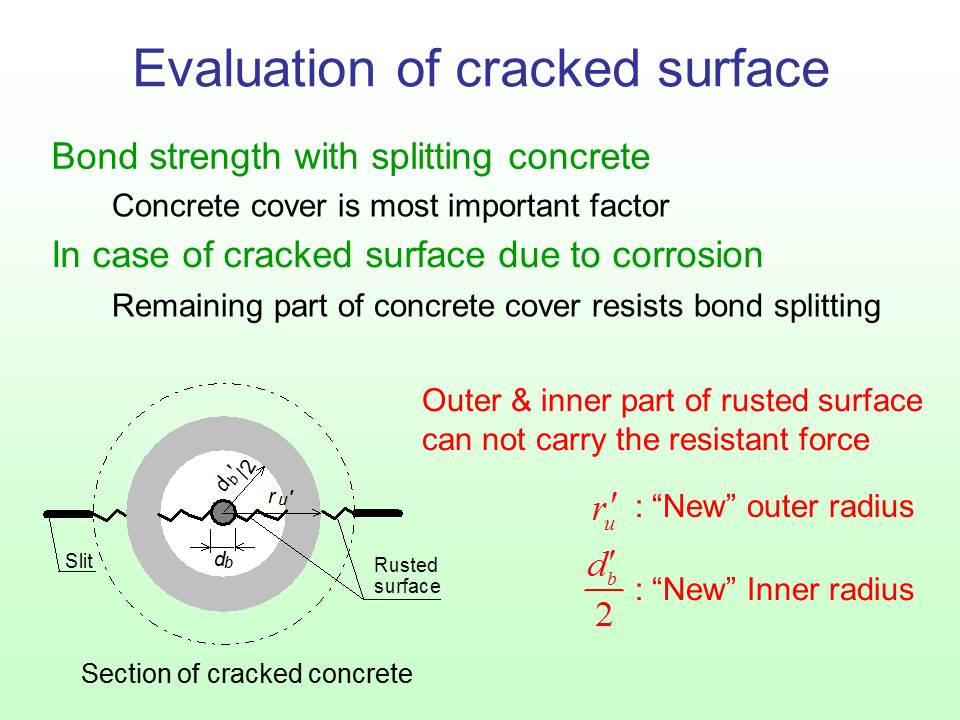 Evaluation of cracked surface

Bond strength with splitting concrete

Concrete cover is most important factor

In case of cracked surface due to corrosion

Remaining part of concrete cover resists bond splitting

$d_b'/2$

$r_u'$

Slit

$d_b$

Rusted surface

Section of cracked concrete

Outer & inner part of rusted surface can not carry the resistant force

$r_u'$ : “New” outer radius

$\frac{d_b'}{2}$ : “New” Inner radius